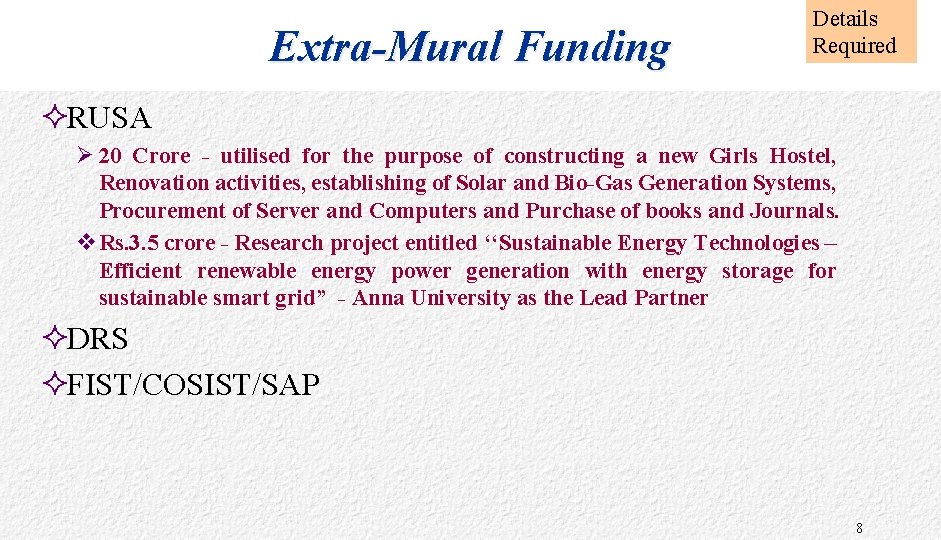 Extra-Mural Funding

Details Required

✧RUSA

➢ 20 Crore - utilised for the purpose of constructing a new Girls Hostel, Renovation activities, establishing of Solar and Bio-Gas Generation Systems, Procurement of Server and Computers and Purchase of books and Journals.

❖ Rs.3.5 crore - Research project entitled ‘‘Sustainable Energy Technologies – Efficient renewable energy power generation with energy storage for sustainable smart grid” - Anna University as the Lead Partner

✧DRS

✧FIST/COSIST/SAP

8